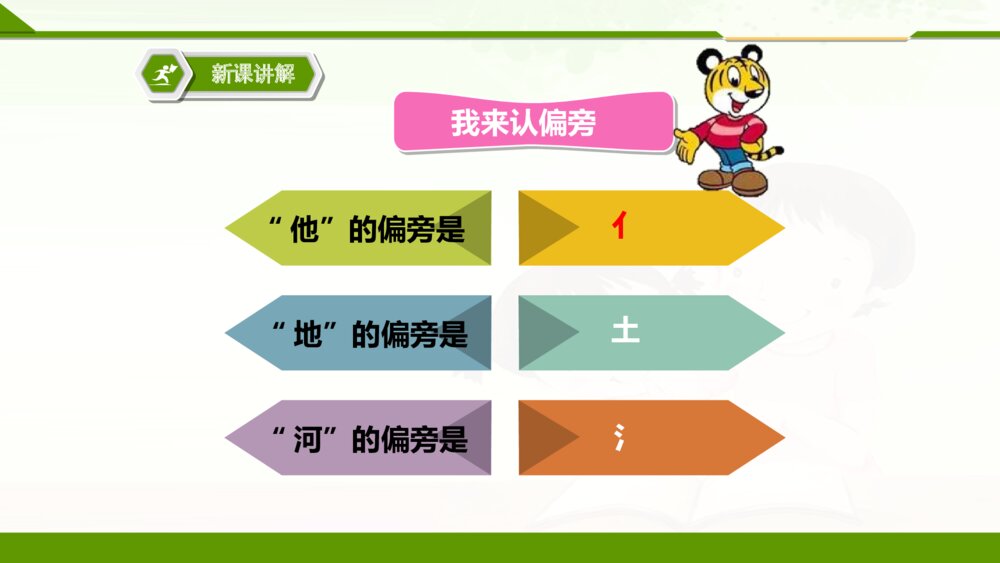 新课讲解

我来认偏旁

“他”的偏旁是 亻

“地”的偏旁是 土

“河”的偏旁是 氵